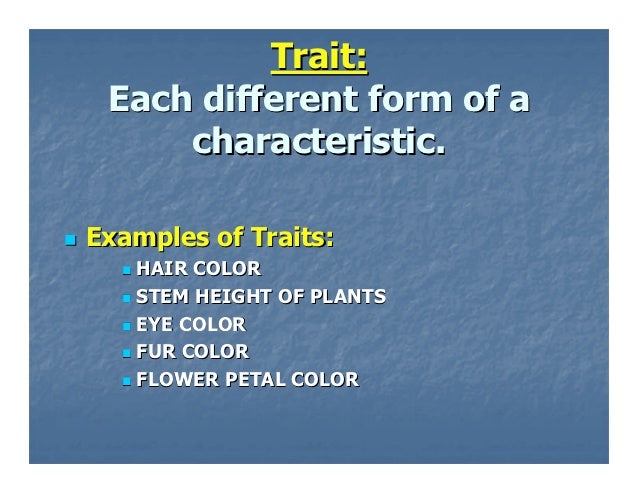 Trait:
Each different form of a characteristic.

- Examples of Traits:
  - HAIR COLOR
  - STEM HEIGHT OF PLANTS
  - EYE COLOR
  - FUR COLOR
  - FLOWER PETAL COLOR